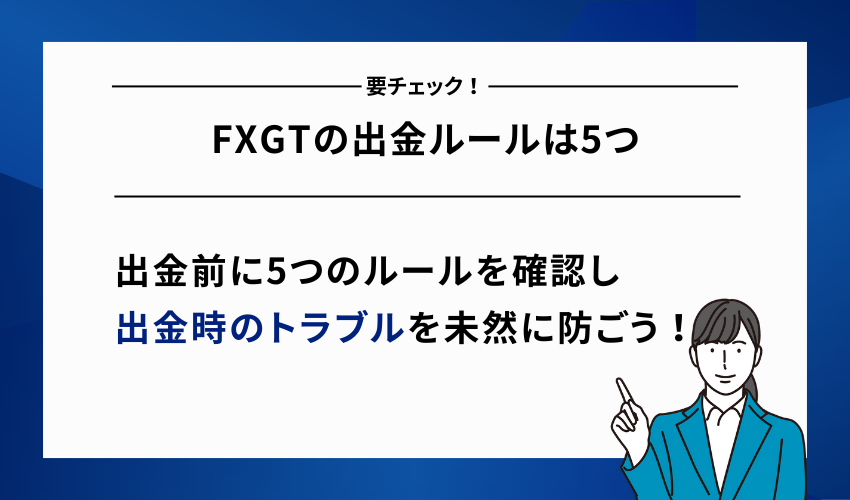 要チェック！

FXGTの出金ルールは5つ

出金前に5つのルールを確認し
出金時のトラブルを未然に防ごう！